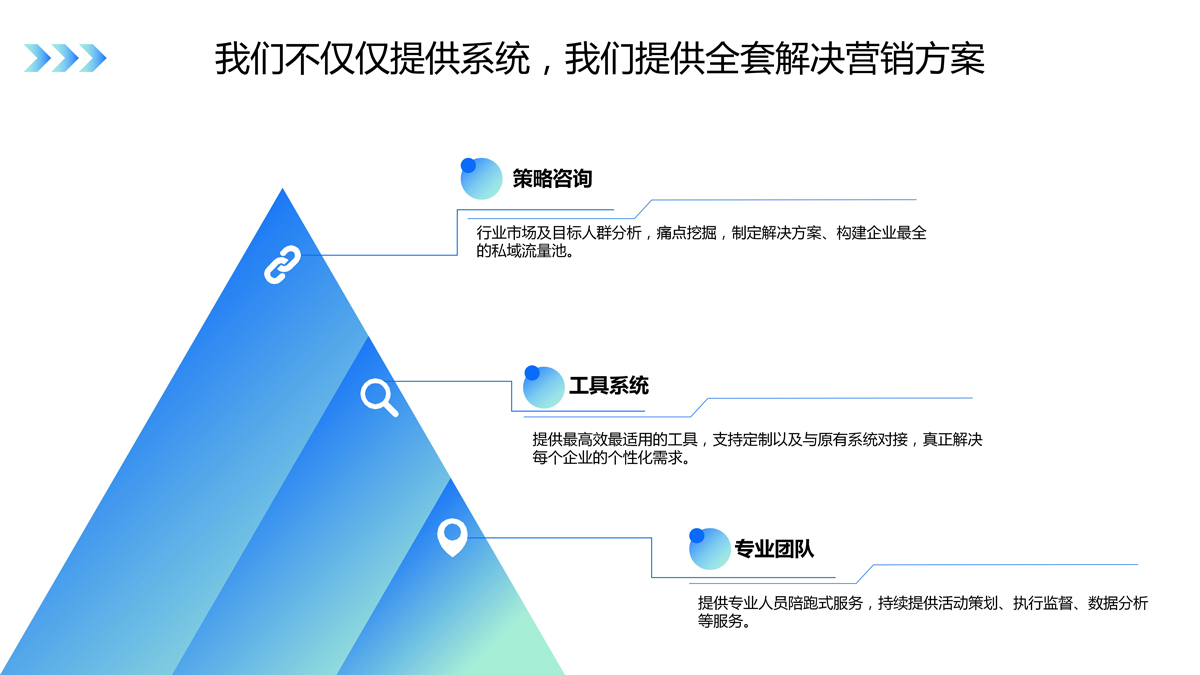 我们不仅仅提供系统，我们提供全套解决营销方案

策略咨询

行业市场及目标人群分析，痛点挖掘，制定解决方案、构建企业最全的私域流量池。

工具系统

提供最高效最适用的工具，支持定制以及与原有系统对接，真正解决每个企业的个性化需求。

专业团队

提供专业人员陪跑式服务，持续提供活动策划、执行监督、数据分析等服务。